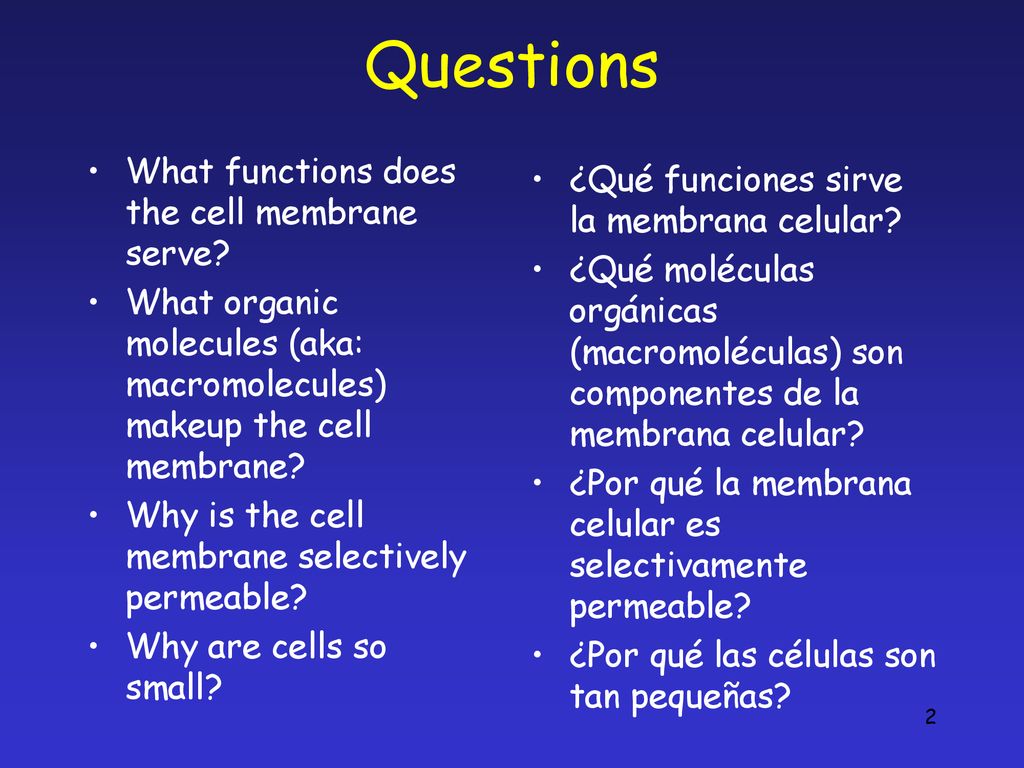 Questions

• What functions does the cell membrane serve?
• What organic molecules (aka: macromolecules) makeup the cell membrane?
• Why is the cell membrane selectively permeable?
• Why are cells so small?

• ¿Qué funciones sirve la membrana celular?
• ¿Qué moléculas orgánicas (macromoléculas) son componentes de la membrana celular?
• ¿Por qué la membrana celular es selectivamente permeable?
• ¿Por qué las células son tan pequeñas?

2